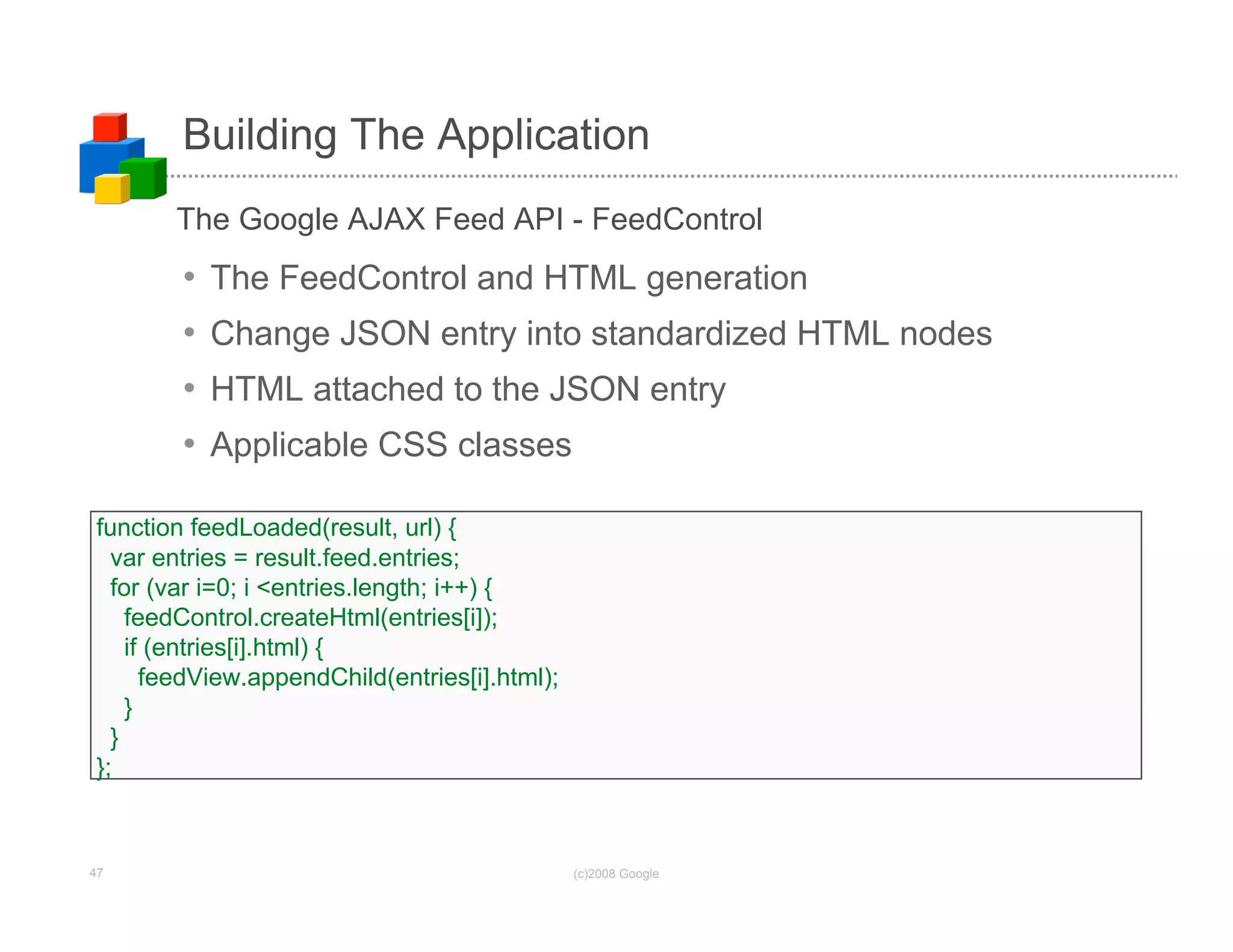 Building The Application

The Google AJAX Feed API - FeedControl

• The FeedControl and HTML generation
• Change JSON entry into standardized HTML nodes
• HTML attached to the JSON entry
• Applicable CSS classes

function feedLoaded(result, url) {
  var entries = result.feed.entries;
  for (var i=0; i <entries.length; i++) {
    feedControl.createHtml(entries[i]);
    if (entries[i].html) {
      feedView.appendChild(entries[i].html);
    }
  }
};

47

(c)2008 Google